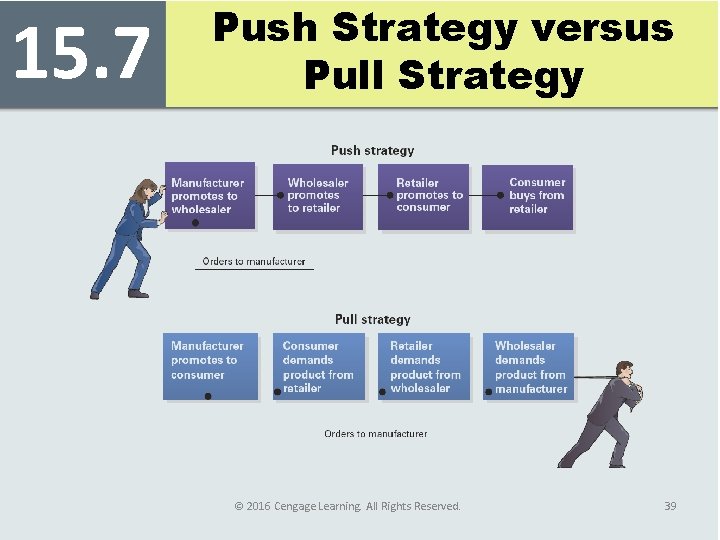 15.7

Push Strategy versus Pull Strategy

Push strategy

Manufacturer promotes to wholesaler

Wholesaler promotes to retailer

Retailer promotes to consumer

Consumer buys from retailer

Orders to manufacturer

Pull strategy

Manufacturer promotes to consumer

Consumer demands product from retailer

Retailer demands product from wholesaler

Wholesaler demands product from manufacturer

Orders to manufacturer

© 2016 Cengage Learning. All Rights Reserved.

39